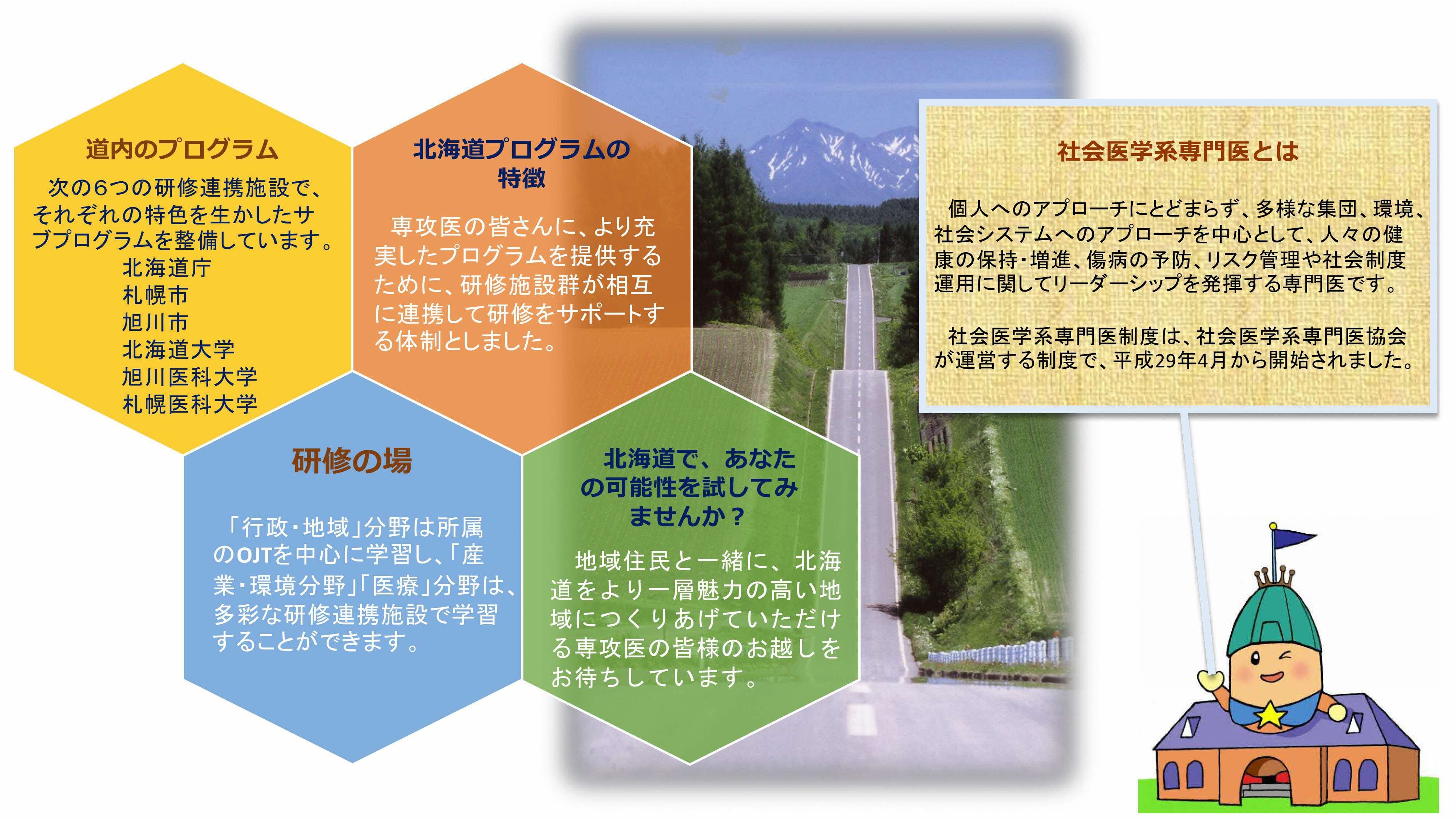 道内のプログラム

次の6つの研修連携施設で、それぞれの特色を生かしたサブプログラムを整備しています。
北海道庁
札幌市
旭川市
北海道大学
旭川医科大学
札幌医科大学

北海道プログラムの特徴

専攻医の皆さんに、より充実したプログラムを提供するために、研修施設群が相互に連携して研修をサポートする体制としました。

研修の場

「行政・地域」分野は所属のOJTを中心に学習し、「産業・環境分野」「医療」分野は、多彩な研修連携施設で学習することができます。

北海道で、あなたの可能性を試してみませんか？

地域住民と一緒に、北海道をより一層魅力の高い地域につくりあげていただける専攻医の皆様のお越しをお待ちしています。

社会医学系専門医とは

個人へのアプローチにとどまらず、多様な集団、環境、社会システムへのアプローチを中心として、人々の健康の保持・増進、傷病の予防、リスク管理や社会制度運用に関してリーダーシップを発揮する専門医です。

社会医学系専門医制度は、社会医学系専門医協会が運営する制度で、平成29年4月から開始されました。